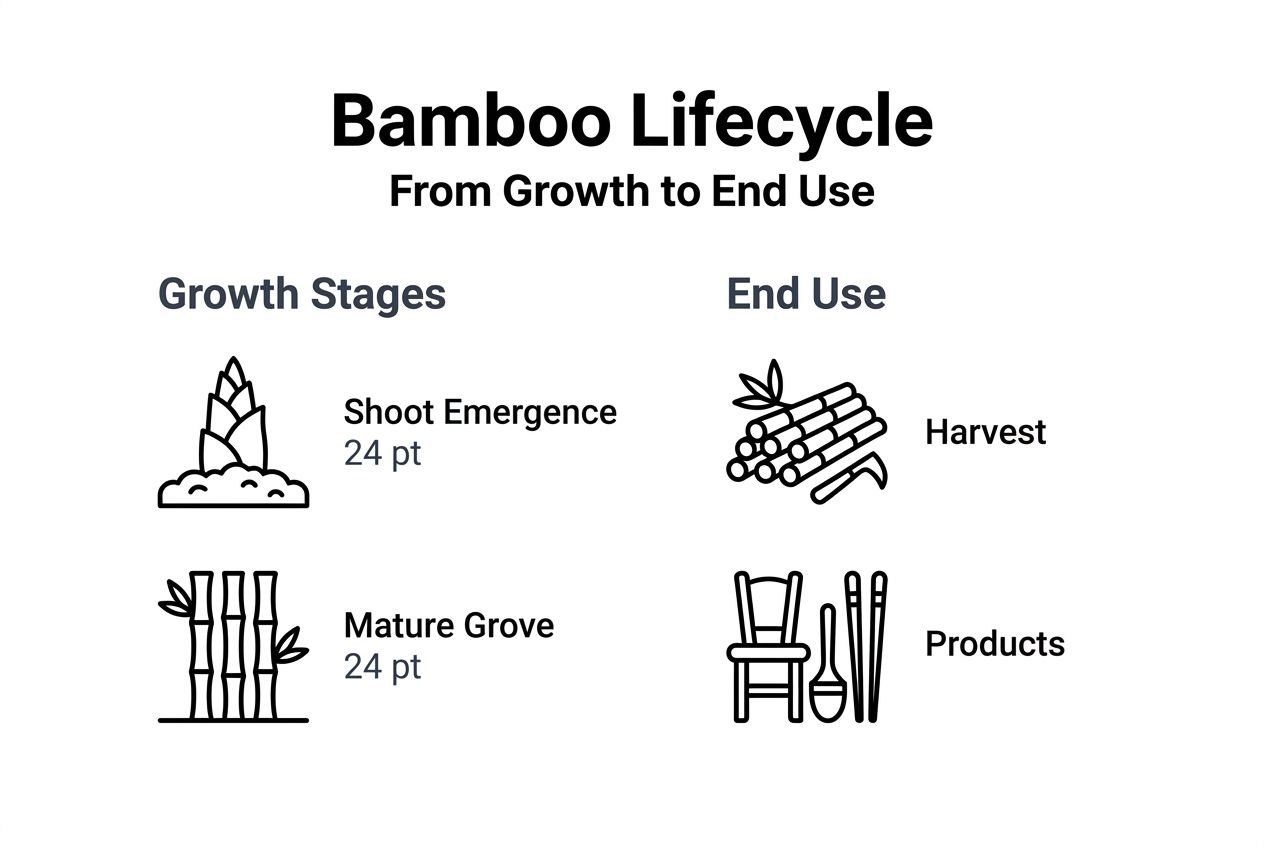 Bamboo Lifecycle
From Growth to End Use

Growth Stages

Shoot Emergence
24 pt

Mature Grove
24 pt

End Use

Harvest

Products